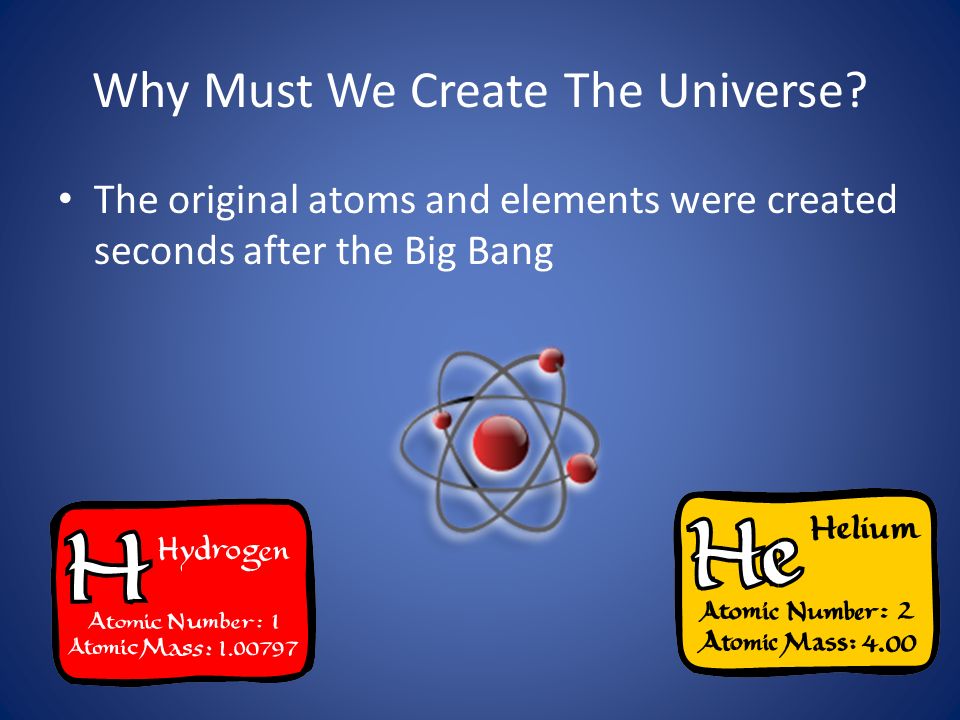 Why Must We Create The Universe?

• The original atoms and elements were created seconds after the Big Bang

H Hydrogen
Atomic Number: 1
Atomic Mass: 1.00797

He Helium
Atomic Number: 2
Atomic Mass: 4.00